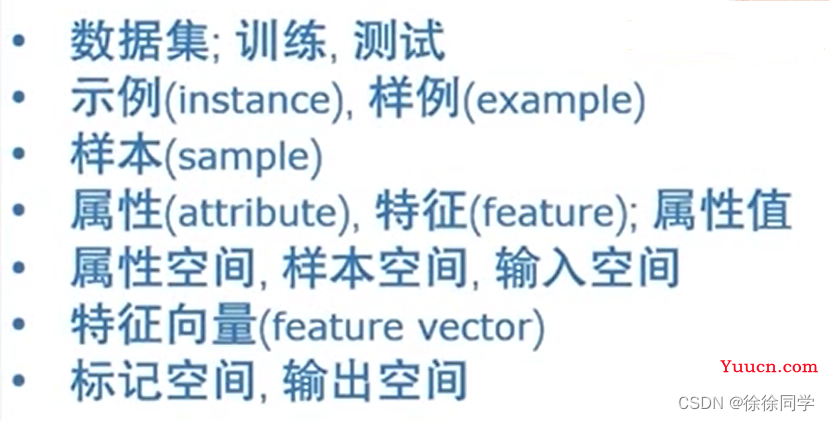 • 数据集; 训练, 测试
• 示例(instance), 样例(example)
• 样本(sample)
• 属性(attribute), 特征(feature); 属性值
• 属性空间, 样本空间, 输入空间
• 特征向量(feature vector)
• 标记空间, 输出空间

Yuucn.com
CSDN @徐徐同学